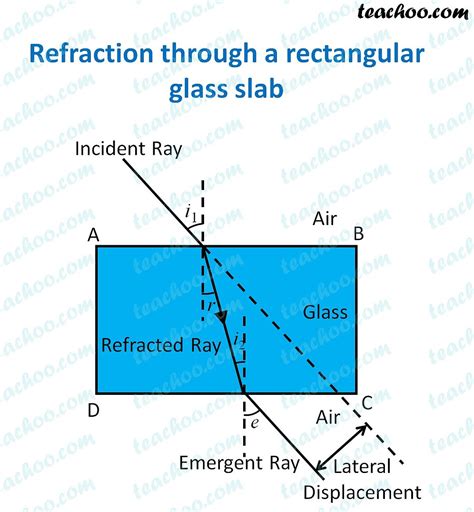 teachoo.com

Refraction through a rectangular glass slab

Incident Ray

$i_1$

Air

A

B

$r$

Glass

Refracted Ray

$i_2$

D

C

Air

$e$

Emergent Ray

Lateral Displacement